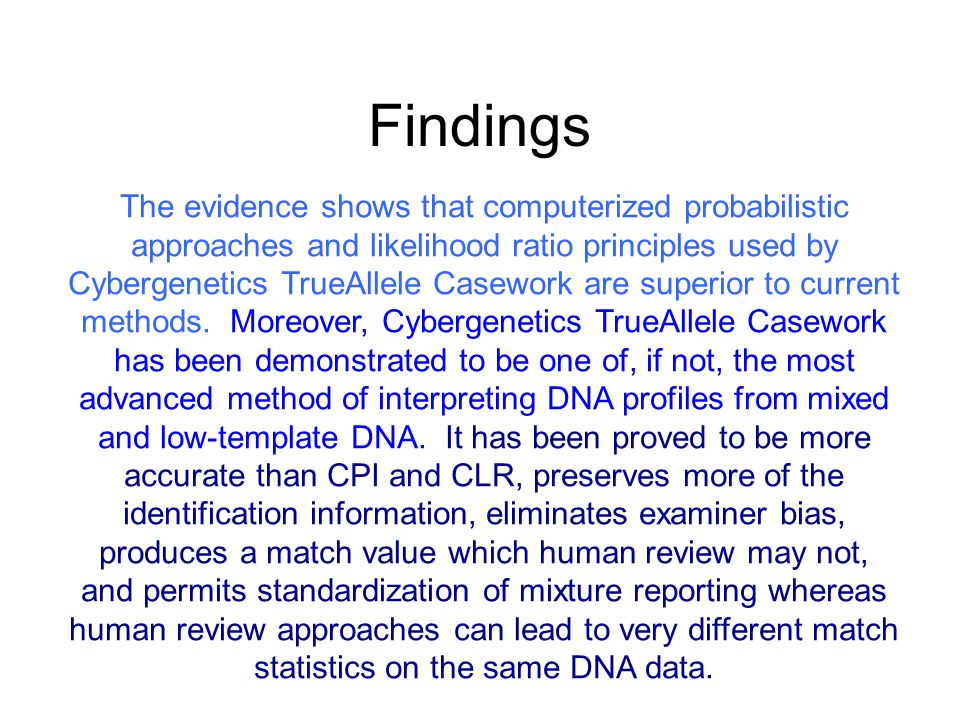 Findings

The evidence shows that computerized probabilistic approaches and likelihood ratio principles used by Cybergenetics TrueAllele Casework are superior to current methods. Moreover, Cybergenetics TrueAllele Casework has been demonstrated to be one of, if not, the most advanced method of interpreting DNA profiles from mixed and low-template DNA. It has been proved to be more accurate than CPI and CLR, preserves more of the identification information, eliminates examiner bias, produces a match value which human review may not, and permits standardization of mixture reporting whereas human review approaches can lead to very different match statistics on the same DNA data.